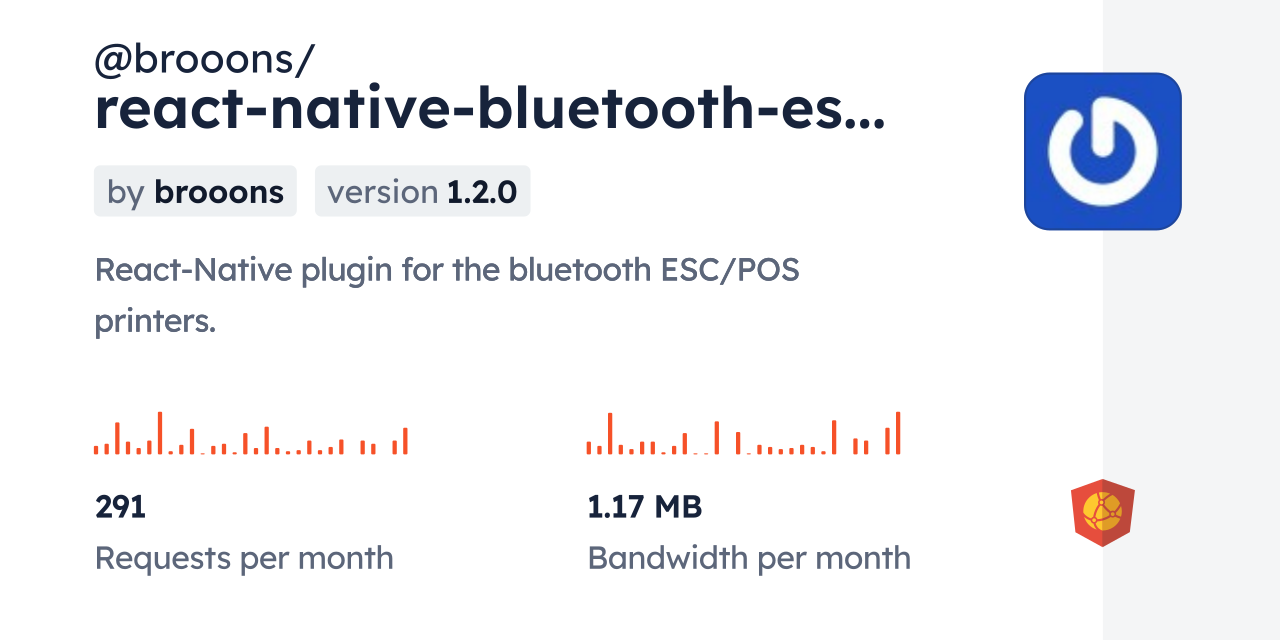 @brooons/
react-native-bluetooth-es...

by brooons version 1.2.0

React-Native plugin for the bluetooth ESC/POS printers.

291
Requests per month

1.17 MB
Bandwidth per month